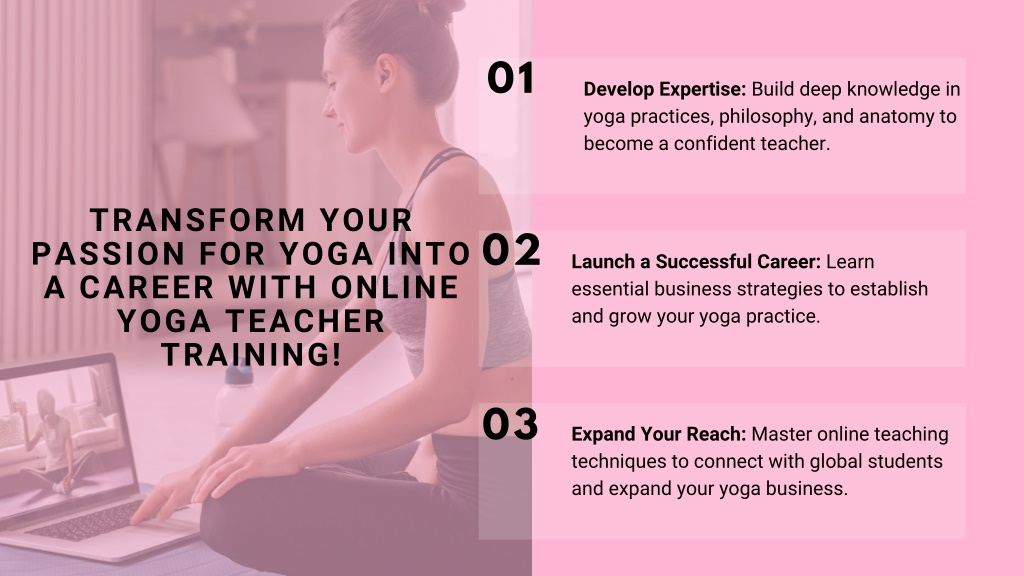 TRANSFORM YOUR PASSION FOR YOGA INTO A CAREER WITH ONLINE YOGA TEACHER TRAINING!

01

Develop Expertise: Build deep knowledge in yoga practices, philosophy, and anatomy to become a confident teacher.

02

Launch a Successful Career: Learn essential business strategies to establish and grow your yoga practice.

03

Expand Your Reach: Master online teaching techniques to connect with global students and expand your yoga business.